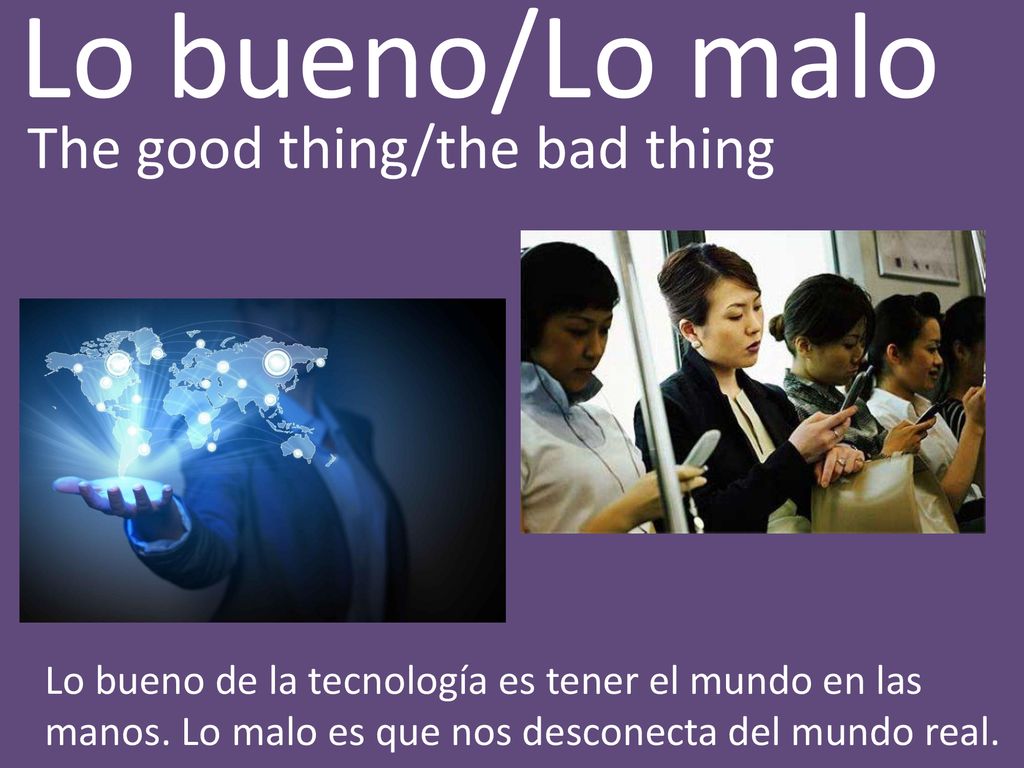 Lo bueno/Lo malo

The good thing/the bad thing

Lo bueno de la tecnología es tener el mundo en las manos. Lo malo es que nos desconecta del mundo real.